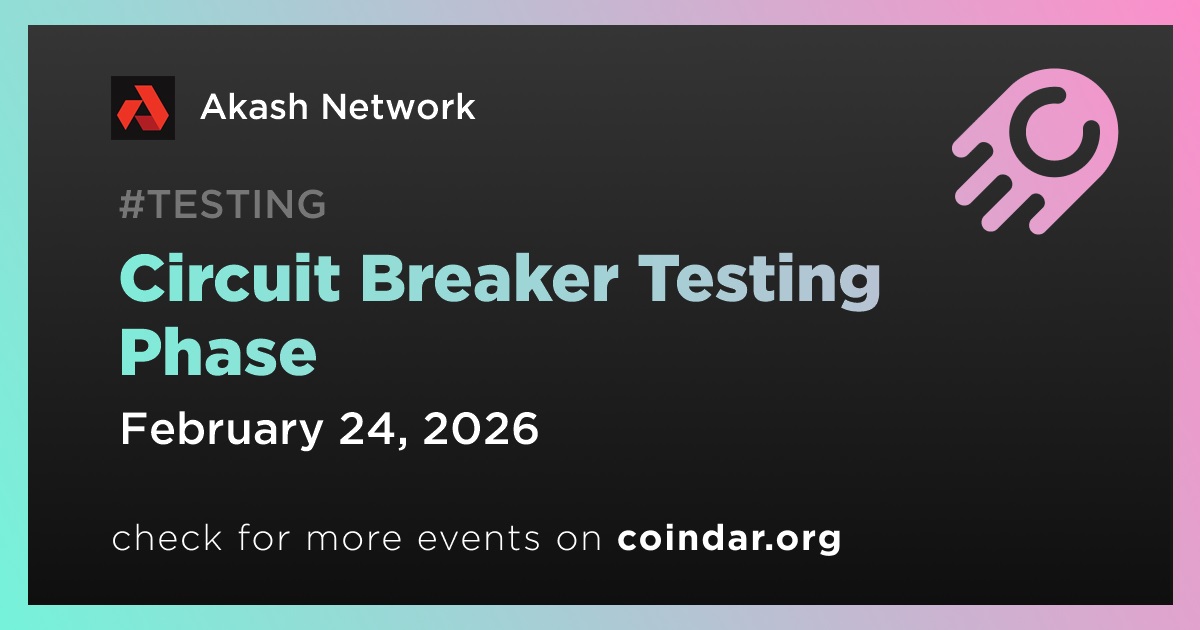 Akash Network

#TESTING

Circuit Breaker Testing Phase

February 24, 2026

check for more events on coindar.org